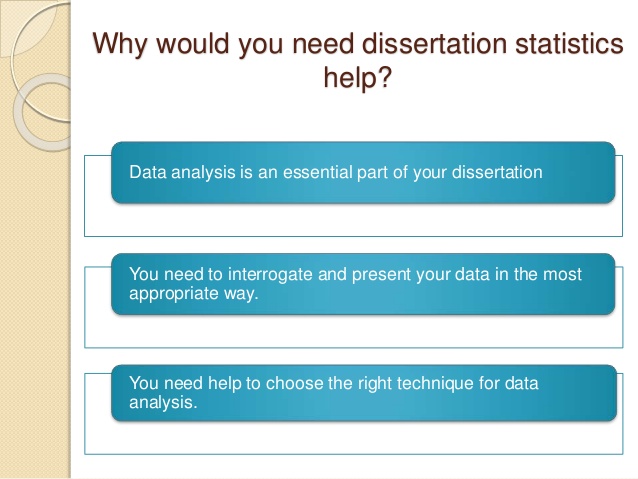 Why would you need dissertation statistics help?

Data analysis is an essential part of your dissertation

You need to interrogate and present your data in the most appropriate way.

You need help to choose the right technique for data analysis.